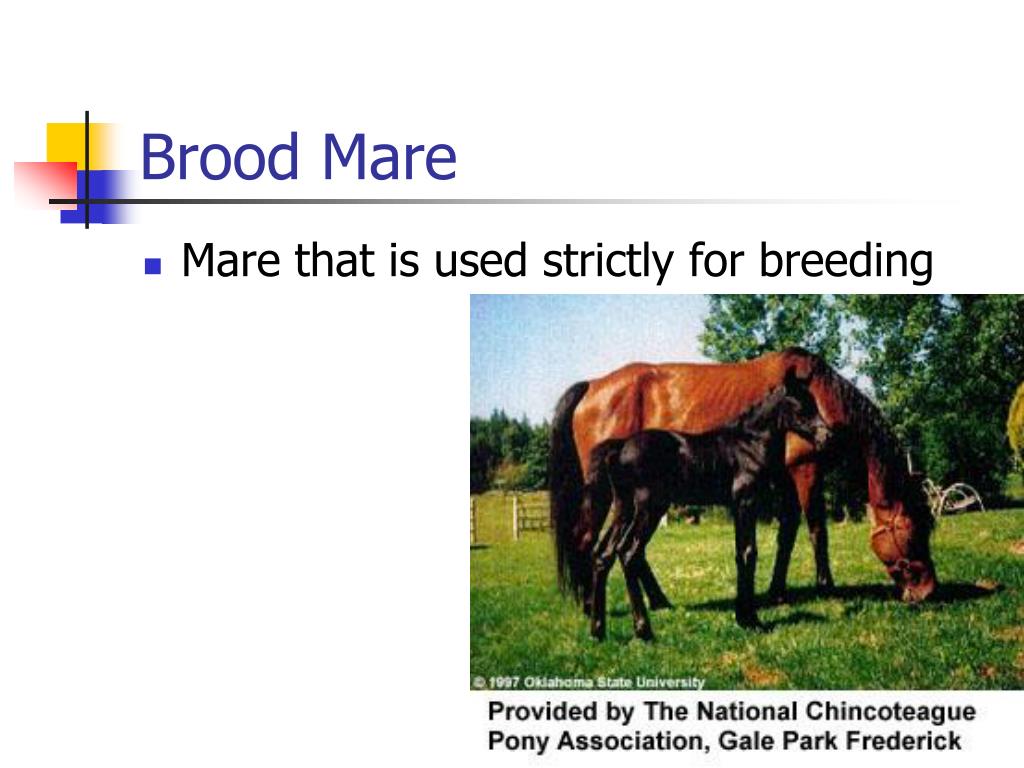 Brood Mare

Mare that is used strictly for breeding

© 1997 Oklahoma State University

Provided by The National Chincoteague Pony Association, Gale Park Frederick